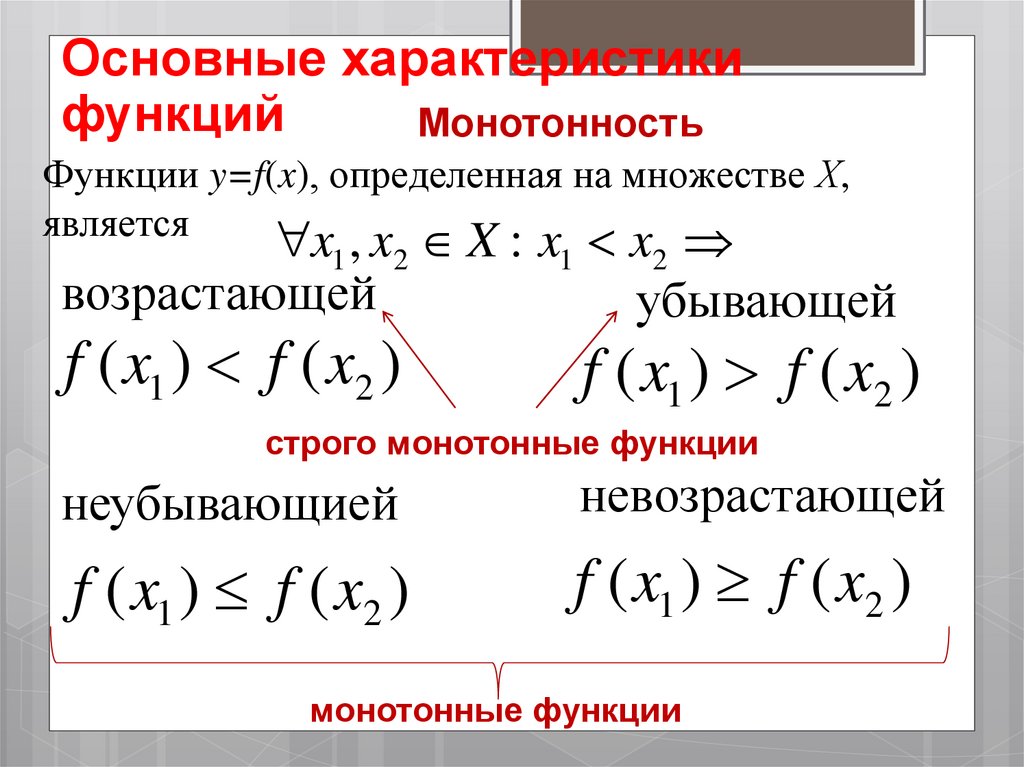 Основные характеристики функций

Монотонность

Функции $y=f(x)$, определенная на множестве $X$, является

$\forall x_1, x_2 \in X : x_1 < x_2 \Rightarrow$

возрастающей

$f(x_1) < f(x_2)$

убывающей

$f(x_1) > f(x_2)$

строго монотонные функции

неубывающией

$f(x_1) \leq f(x_2)$

невозрастающей

$f(x_1) \geq f(x_2)$

монотонные функции